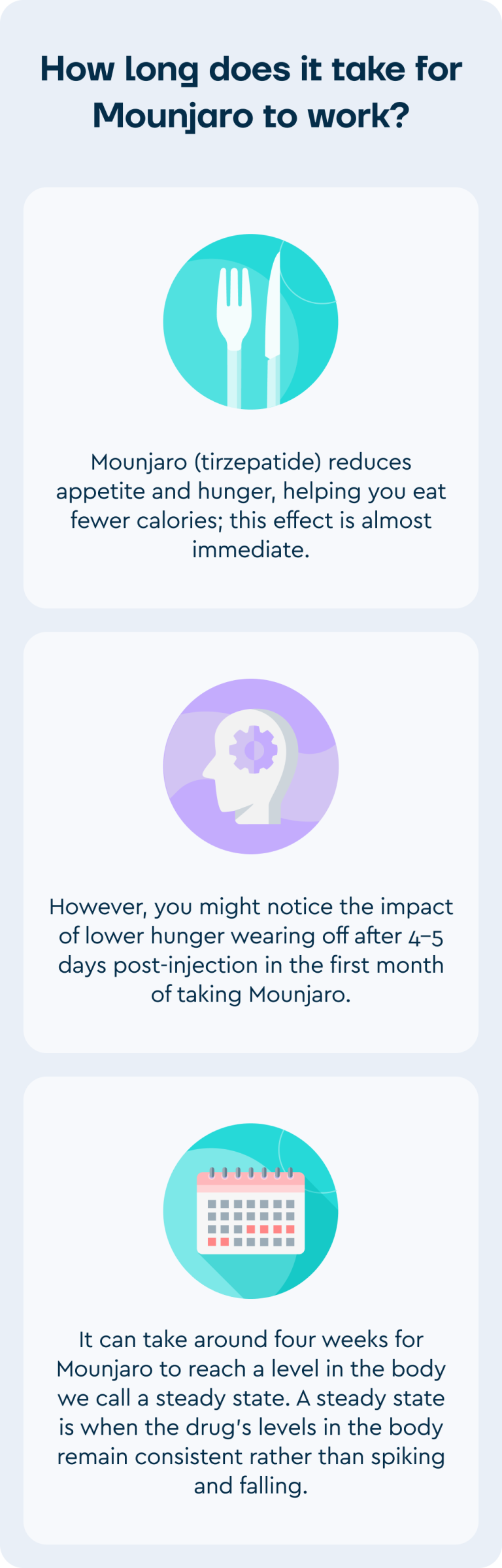 How long does it take for Mounjaro to work?

Mounjaro (tirzepatide) reduces appetite and hunger, helping you eat fewer calories; this effect is almost immediate.

However, you might notice the impact of lower hunger wearing off after 4–5 days post-injection in the first month of taking Mounjaro.

It can take around four weeks for Mounjaro to reach a level in the body we call a steady state. A steady state is when the drug's levels in the body remain consistent rather than spiking and falling.